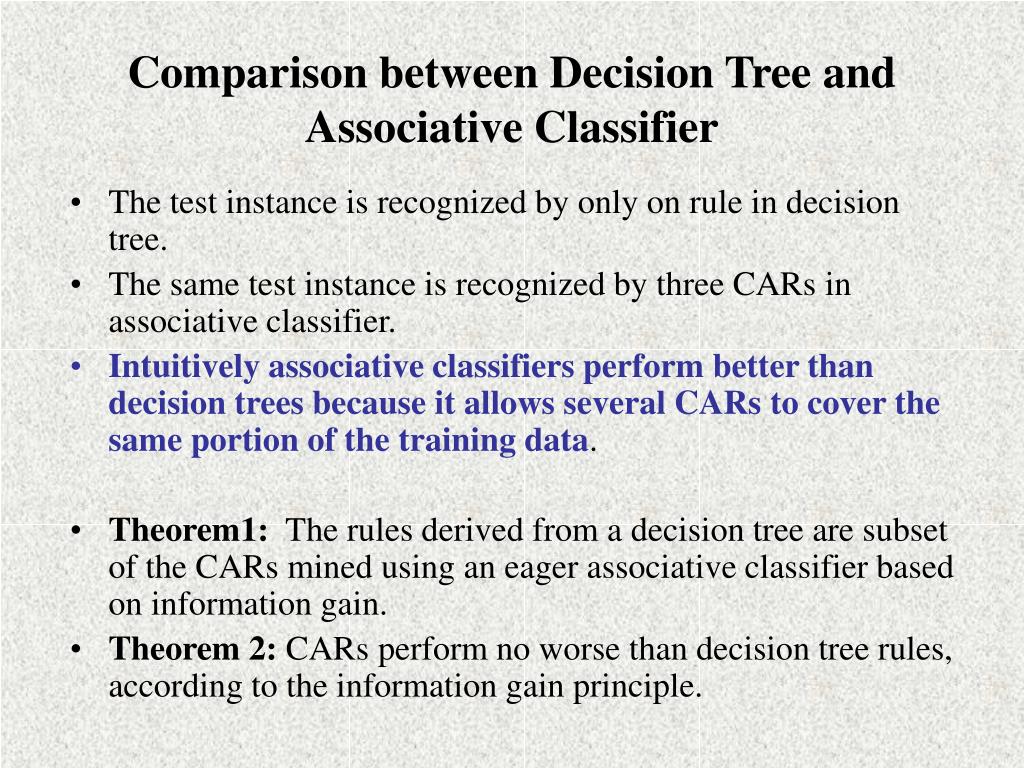 Comparison between Decision Tree and Associative Classifier

• The test instance is recognized by only on rule in decision tree.
• The same test instance is recognized by three CARs in associative classifier.
• Intuitively associative classifiers perform better than decision trees because it allows several CARs to cover the same portion of the training data.

• Theorem1: The rules derived from a decision tree are subset of the CARs mined using an eager associative classifier based on information gain.
• Theorem 2: CARs perform no worse than decision tree rules, according to the information gain principle.